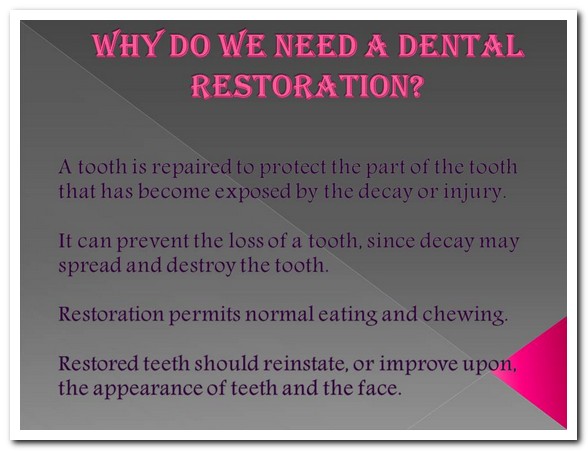 WHY DO WE NEED A DENTAL RESTORATION?

A tooth is repaired to protect the part of the tooth that has become exposed by the decay or injury.

It can prevent the loss of a tooth, since decay may spread and destroy the tooth.

Restoration permits normal eating and chewing.

Restored teeth should reinstate, or improve upon, the appearance of teeth and the face.